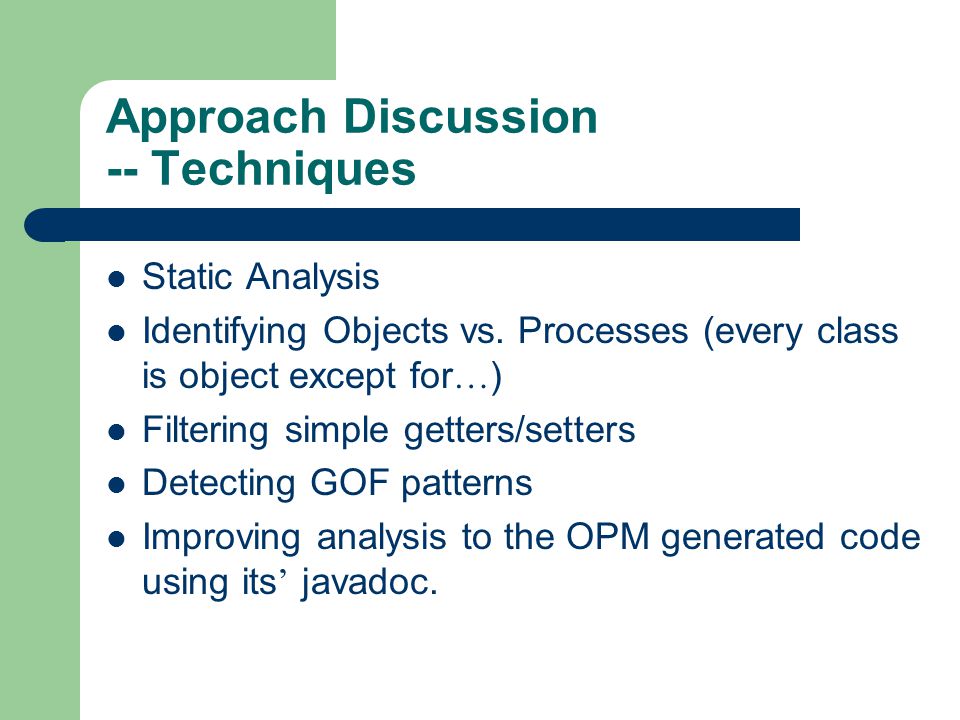 Approach Discussion
-- Techniques

- Static Analysis
- Identifying Objects vs. Processes (every class is object except for…)
- Filtering simple getters/setters
- Detecting GOF patterns
- Improving analysis to the OPM generated code using its’ javadoc.